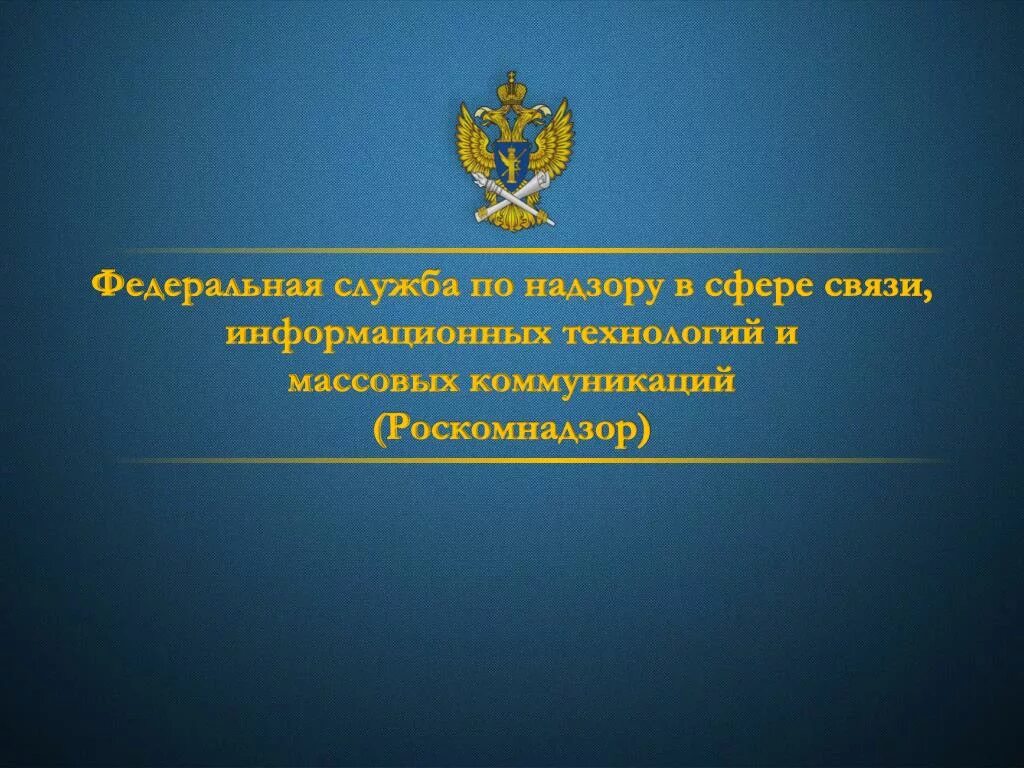 Федеральная служба по надзору в сфере связи, информационных технологий и массовых коммуникаций (Роскомнадзор)